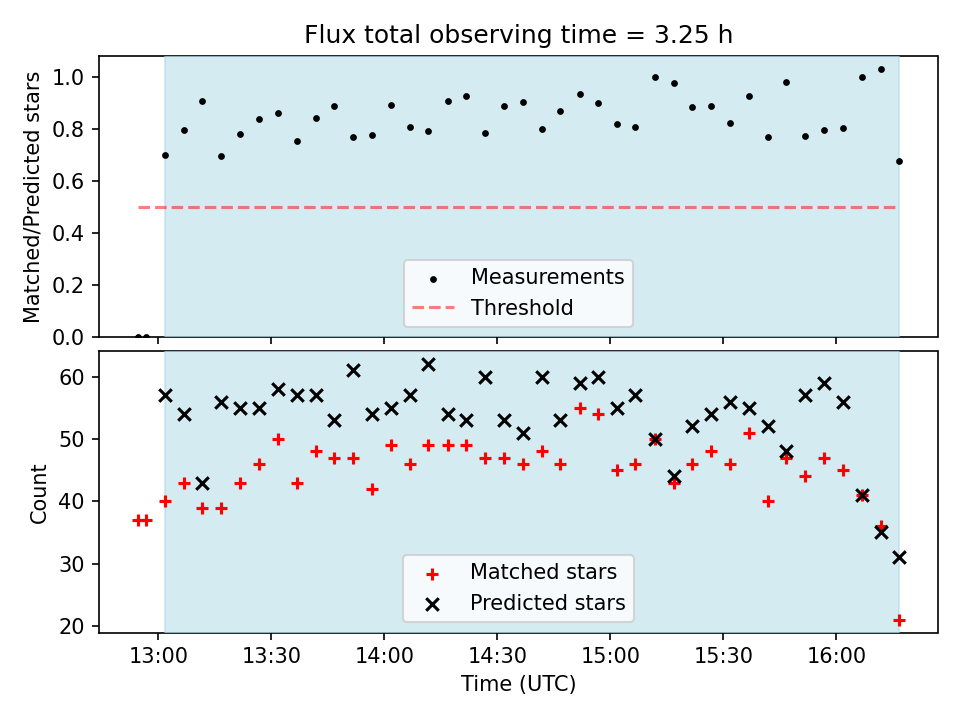 Flux total observing time = 3.25 h

Matched/Predicted stars

1.0
0.8
0.6
0.4
0.2
0.0

Measurements
Threshold

Count

60
50
40
30
20

Matched stars
Predicted stars

13:00
13:30
14:00
14:30
15:00
15:30
16:00

Time (UTC)